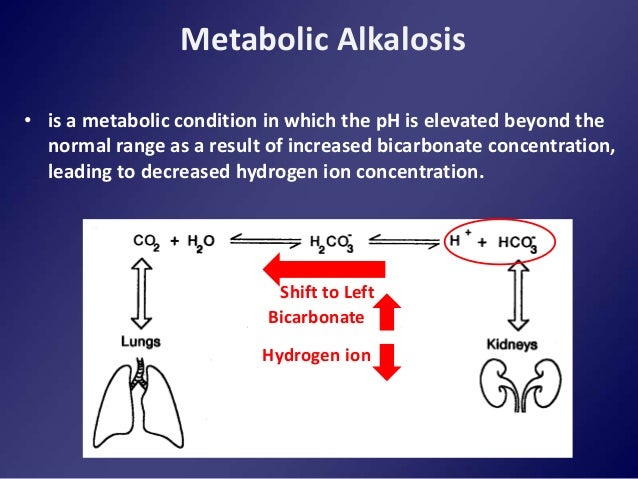 Metabolic Alkalosis

• is a metabolic condition in which the pH is elevated beyond the normal range as a result of increased bicarbonate concentration, leading to decreased hydrogen ion concentration.

$CO_2 + H_2O \rightleftharpoons H_2CO_3^- \rightleftharpoons H^+ + HCO_3^-$

Shift to Left

Bicarbonate

Hydrogen ion

Lungs

Kidneys